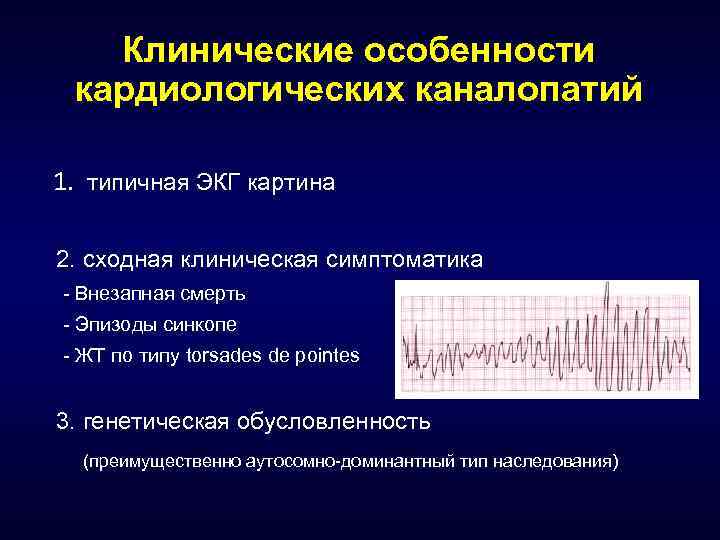 Клинические особенности кардиологических каналопатий

1. типичная ЭКГ картина

2. сходная клиническая симптоматика

- Внезапная смерть

- Эпизоды синкопе

- ЖТ по типу torsades de pointes

3. генетическая обусловленность

(преимущественно аутосомно-доминантный тип наследования)